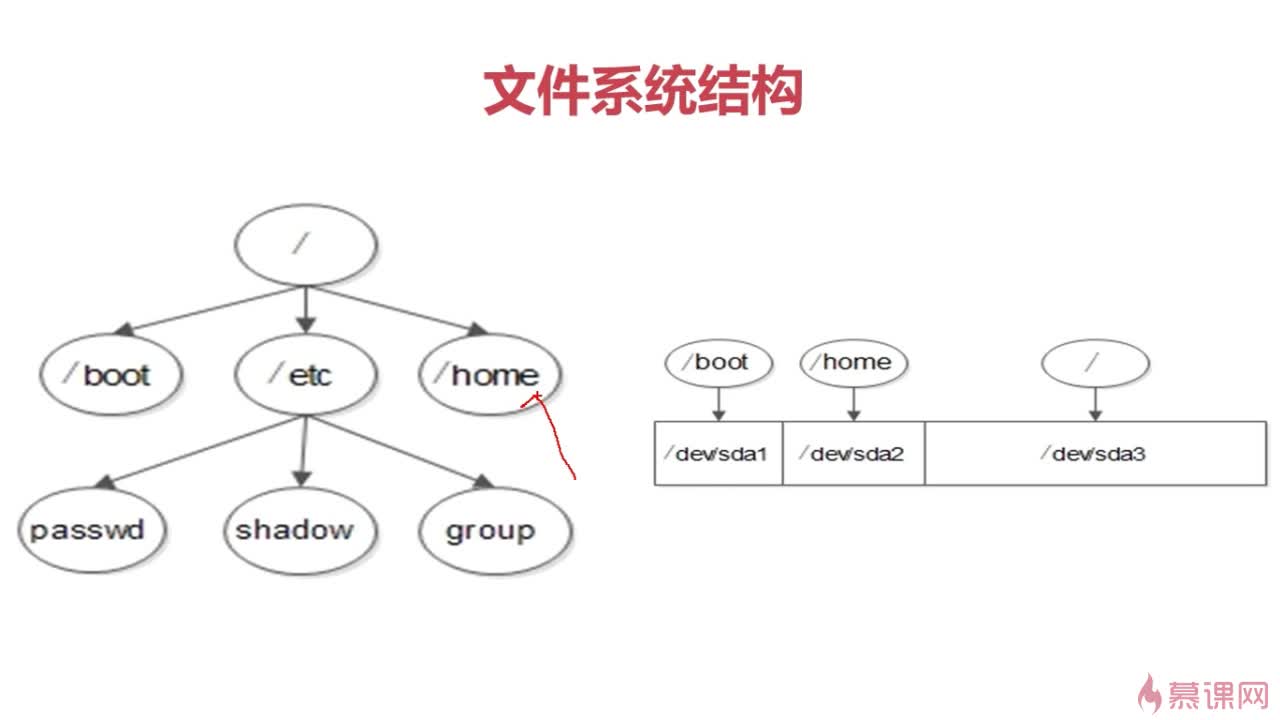 文件系统结构

/

/boot

/etc

/home

passwd

shadow

group

/boot

/home

/

/dev/sda1

/dev/sda2

/dev/sda3

慕课网